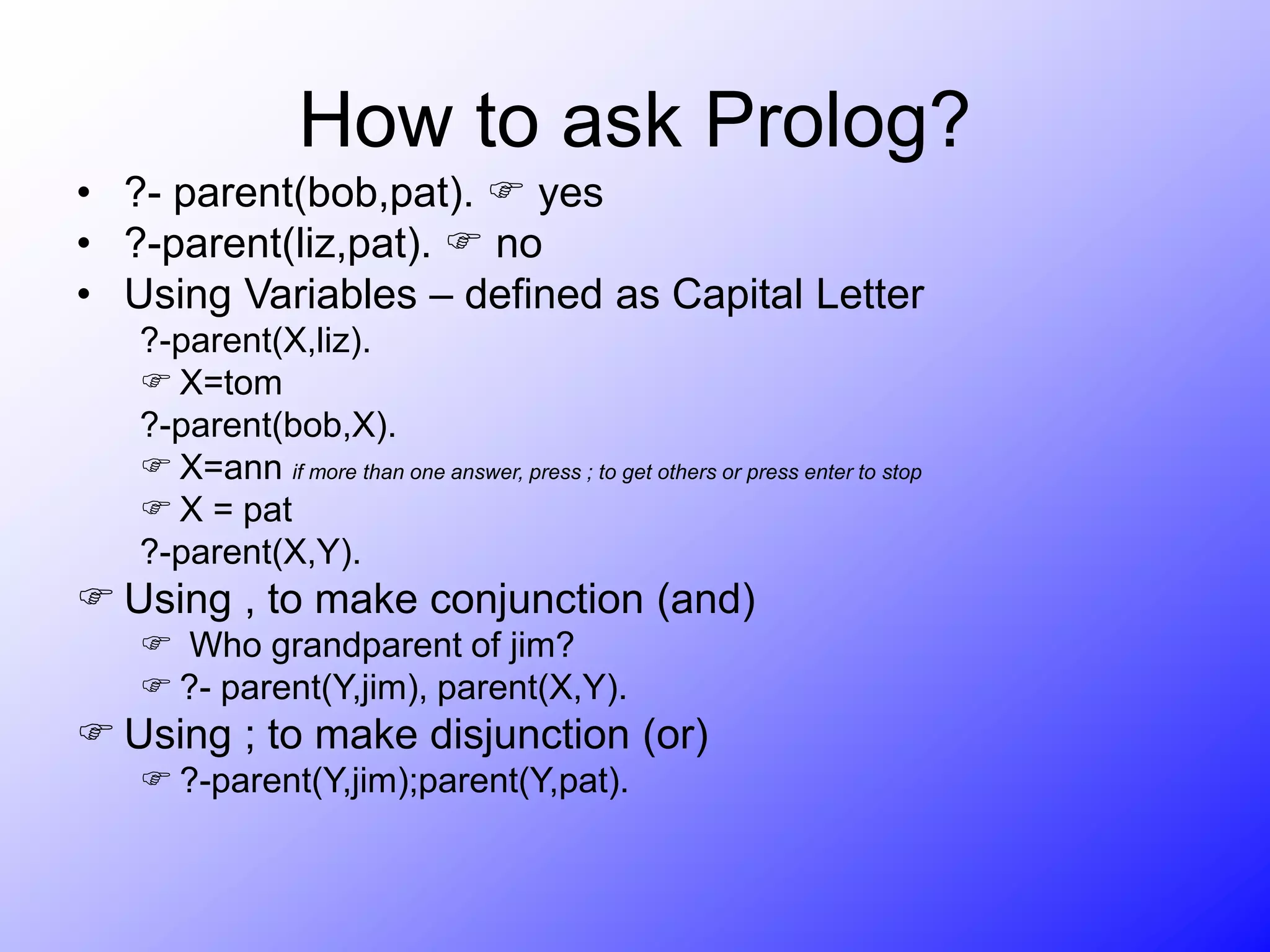 How to ask Prolog?

• ?- parent(bob,pat). ☞ yes
• ?-parent(liz,pat). ☞ no
• Using Variables – defined as Capital Letter

?-parent(X,liz).
☞ X=tom
?-parent(bob,X).
☞ X=ann if more than one answer, press ; to get others or press enter to stop
☞ X = pat
?-parent(X,Y).

☞ Using , to make conjunction (and)
☞ Who grandparent of jim?
☞ ?- parent(Y,jim), parent(X,Y).

☞ Using ; to make disjunction (or)
☞ ?-parent(Y,jim);parent(Y,pat).